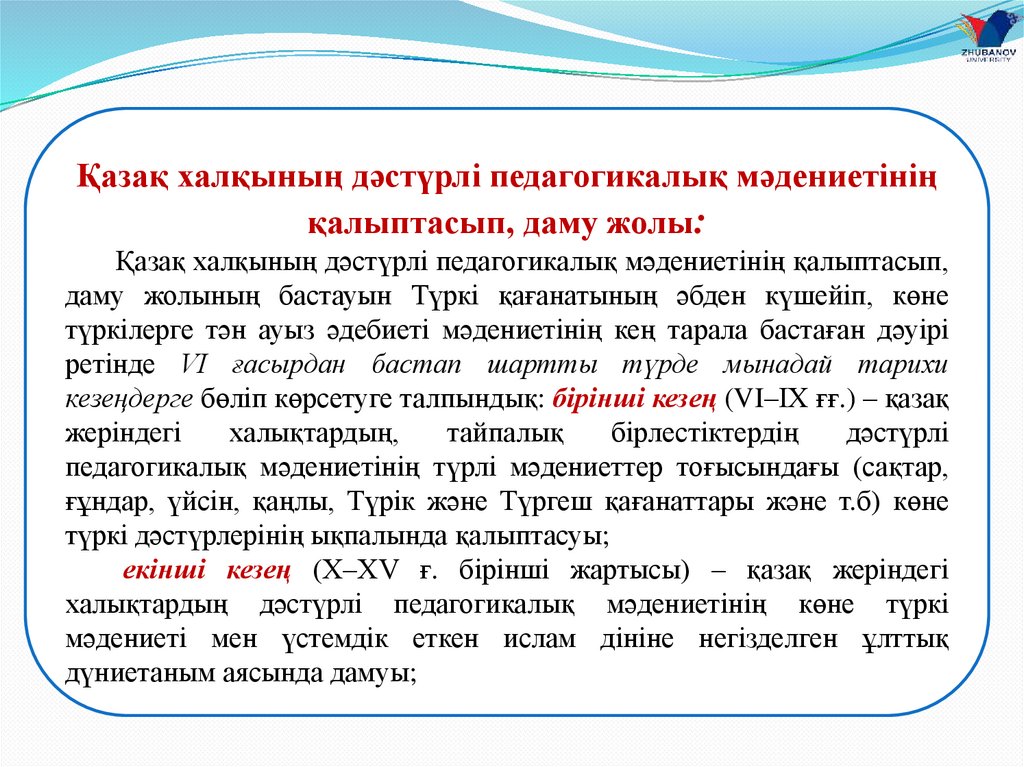 ZHUBANOV UNIVERSITY

Қазақ халқының дәстүрлі педагогикалық мәдениетінің қалыптасып, даму жолы:

Қазақ халқының дәстүрлі педагогикалық мәдениетінің қалыптасып, даму жолының бастауын Түркі қағанатының әбден күшейіп, көне түркілерге тән ауыз әдебиеті мәдениетінің кең тарала бастаған дәуірі ретінде VI ғасырдан бастап шартты түрде мынадай тарихи кезеңдерге бөліп көрсетуге талпындық: бірінші кезең (VI–IX ғғ.) – қазақ жеріндегі халықтардың, тайпалық бірлестіктердің дәстүрлі педагогикалық мәдениетінің түрлі мәдениеттер тоғысындағы (сақтар, ғұндар, үйсін, қаңлы, Түрік және Түргеш қағанаттары және т.б) көне түркі дәстүрлерінің ықпалында қалыптасуы;

екінші кезең (X–XV ғ. бірінші жартысы) – қазақ жеріндегі халықтардың дәстүрлі педагогикалық мәдениетінің көне түркі мәдениеті мен үстемдік еткен ислам дініне негізделген ұлттық дүниетаным аясында дамуы;